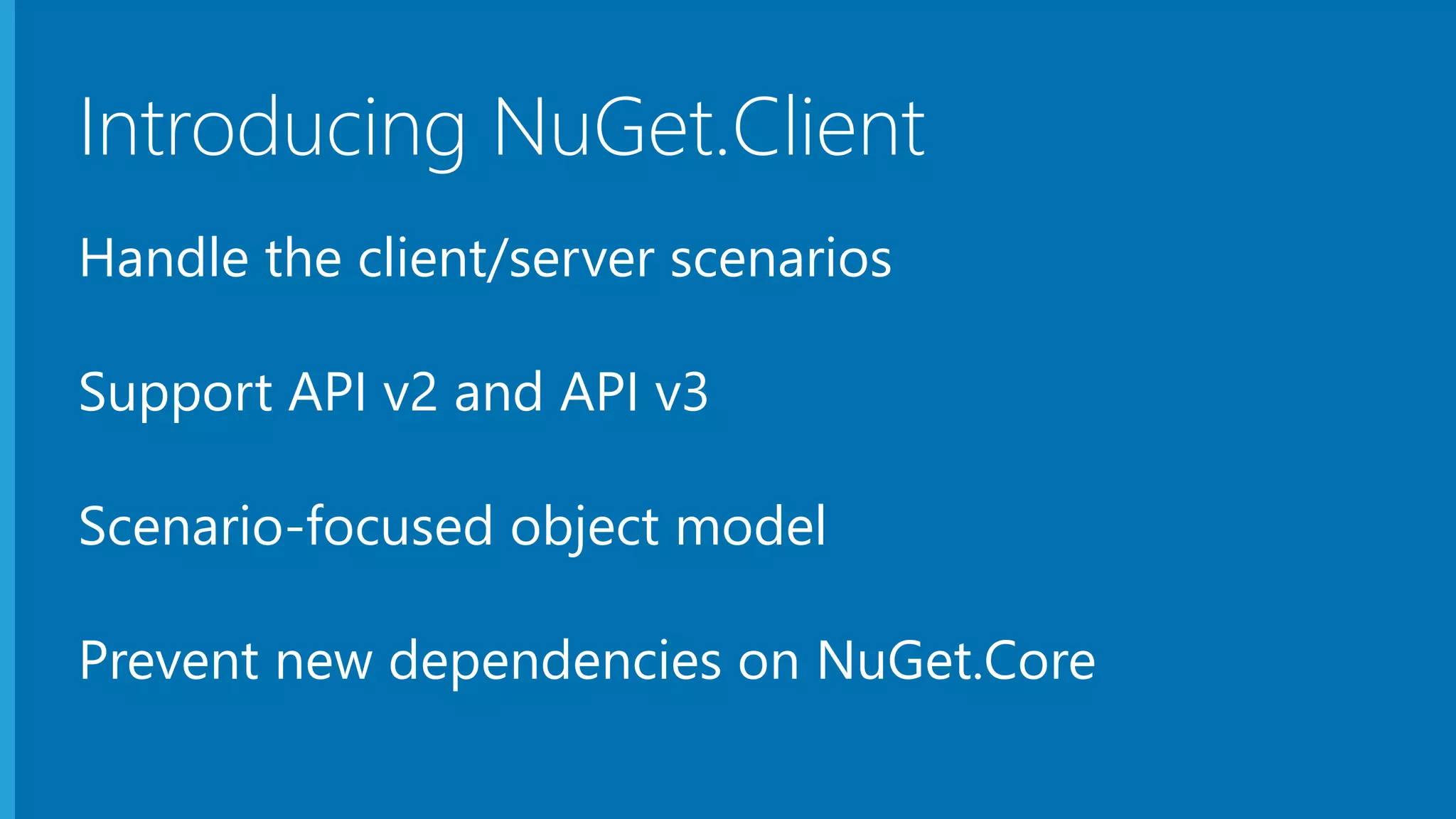 Introducing NuGet.Client

Handle the client/server scenarios

Support API v2 and API v3

Scenario-focused object model

Prevent new dependencies on NuGet.Core